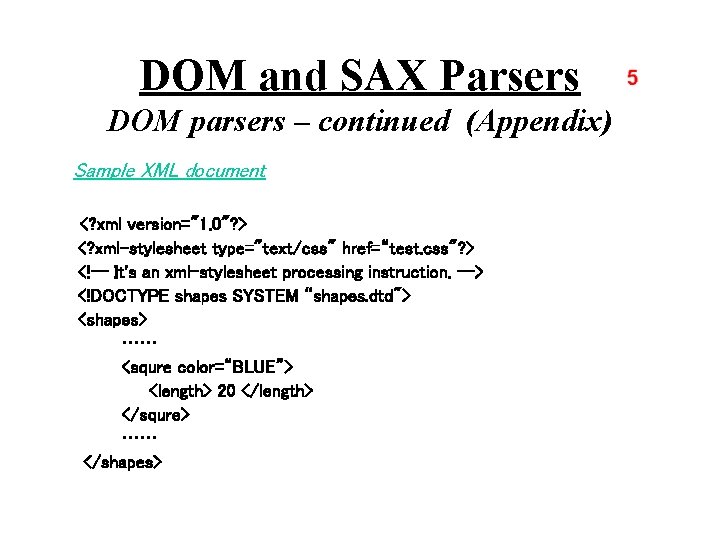 DOM and SAX Parsers

5

DOM parsers – continued (Appendix)

Sample XML document

<?xml version="1.0"?>
<?xml-stylesheet type="text/css" href="test.css"?>
<!-- It's an xml-stylesheet processing instruction. -->
<!DOCTYPE shapes SYSTEM "shapes.dtd">
<shapes>
……
<squre color="BLUE">
<length> 20 </length>
</squre>
……
</shapes>